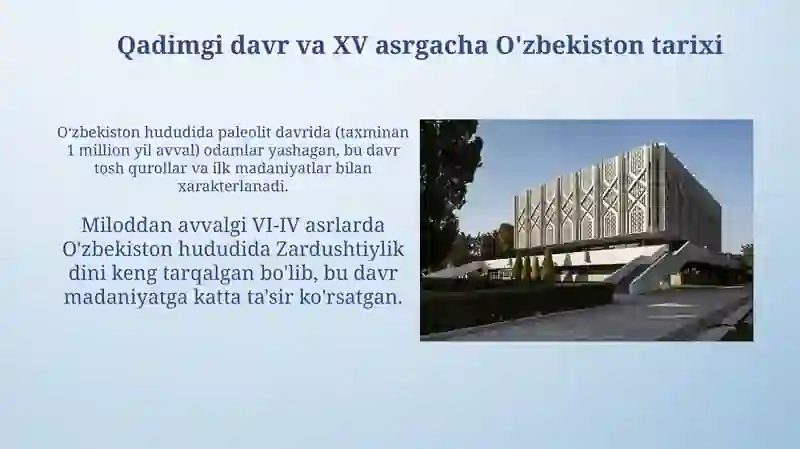 Qadimgi davr va XV asrgacha O'zbekiston tarixi

O‘zbekiston hududida paleolit davrida (taxminan 1 million yil avval) odamlar yashagan, bu davr tosh qurollar va ilk madaniyatlar bilan xarakterlanadi.

Miloddan avvalgi VI-IV asrlarda O'zbekiston hududida Zardushtiylik dini keng tarqalgan bo'lib, bu davr madaniyatga katta ta'sir ko'rsatgan.